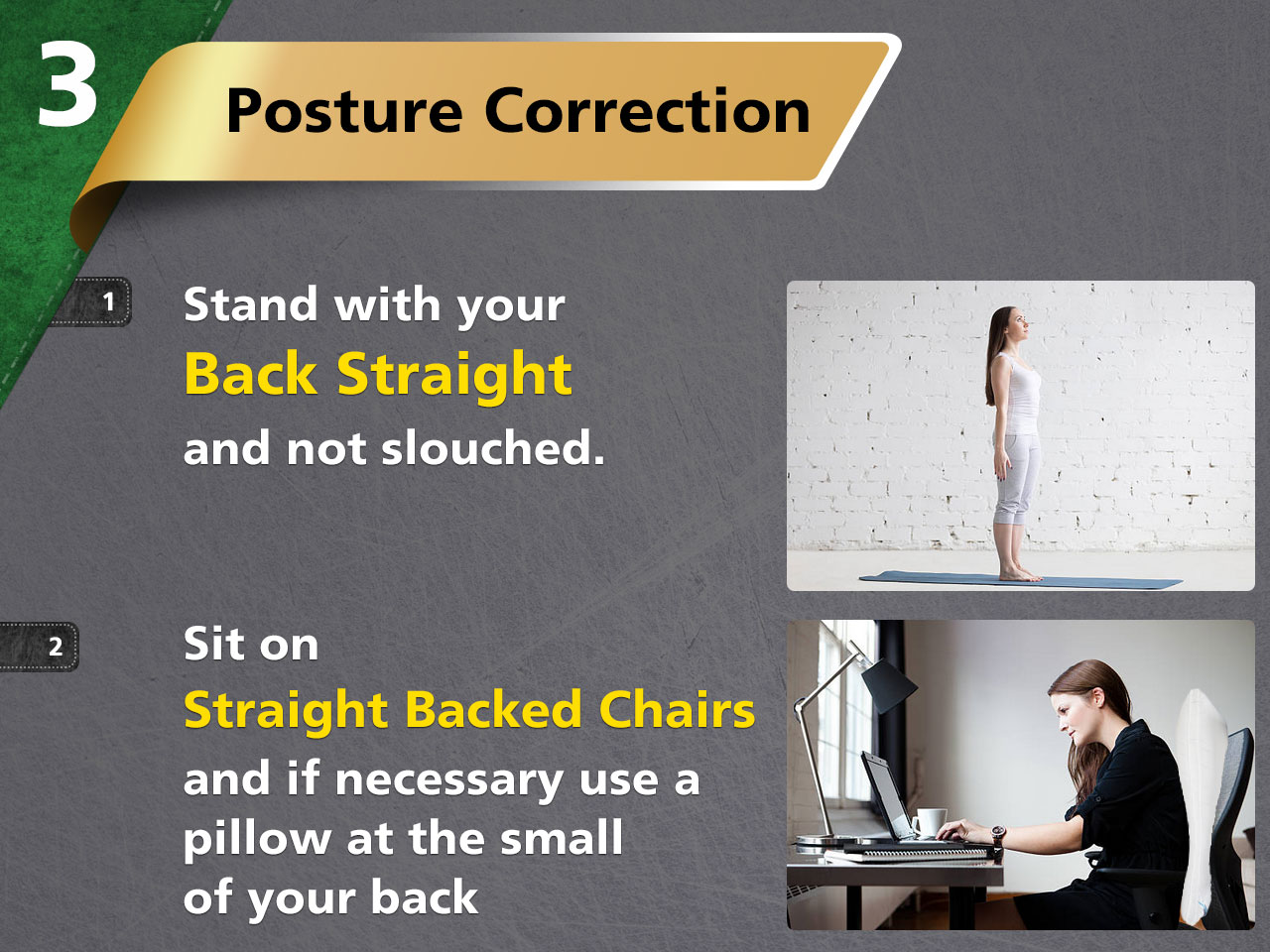 3

Posture Correction

1

Stand with your
Back Straight
and not slouched.

2

Sit on
Straight Backed Chairs
and if necessary use a pillow at the small of your back